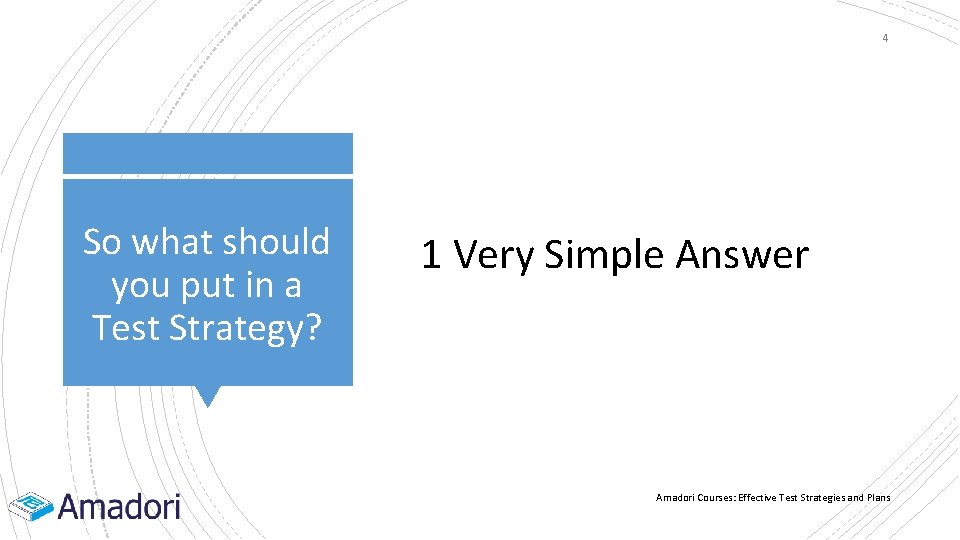 4

So what should you put in a Test Strategy?

1 Very Simple Answer

Amadori

Amadori Courses: Effective Test Strategies and Plans